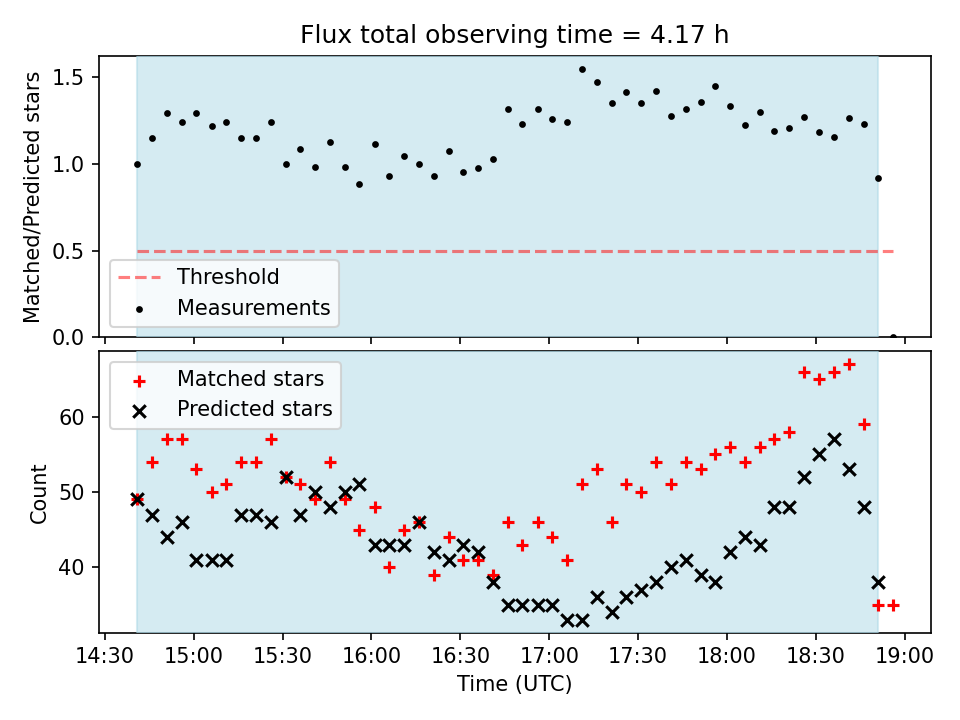 Flux total observing time = 4.17 h

Matched/Predicted stars

1.5
1.0
0.5
0.0

Threshold
Measurements

Matched stars
Predicted stars

Count

60
50
40

14:30 15:00 15:30 16:00 16:30 17:00 17:30 18:00 18:30 19:00

Time (UTC)